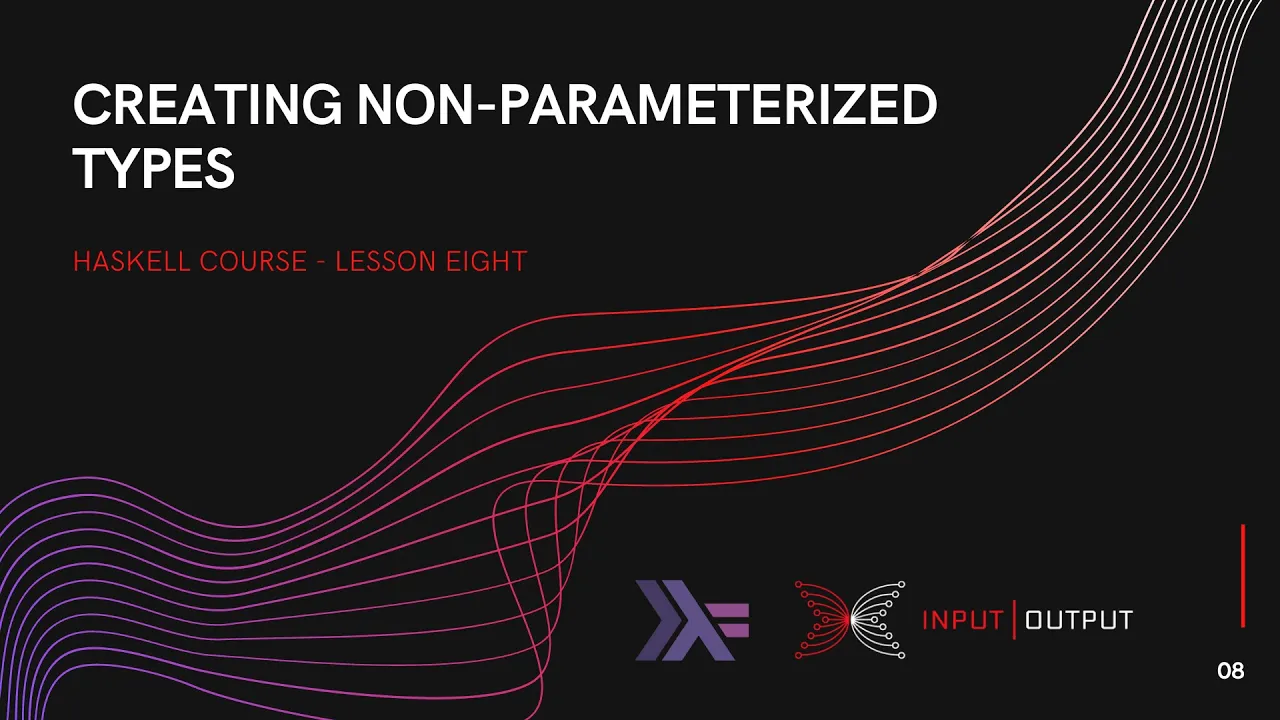 CREATING NON-PARAMETERIZED TYPES

HASKELL COURSE - LESSON EIGHT

INPUT | OUTPUT

08